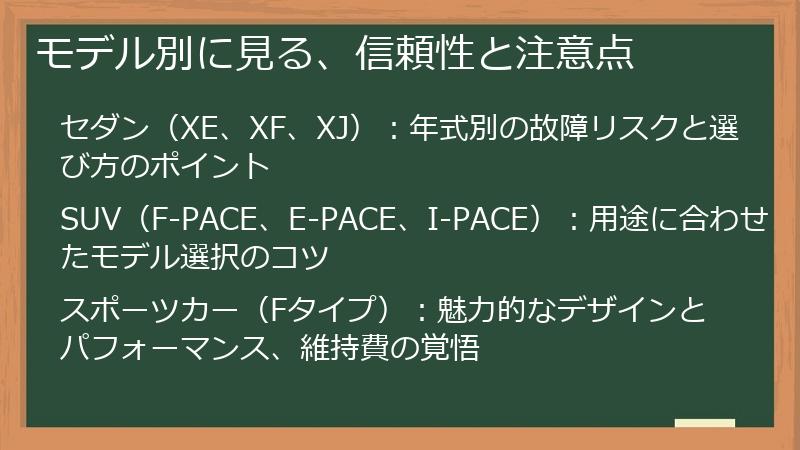 モデル別に見る、信頼性と注意点

セダン（XE、XF、XJ）：年式別の故障リスクと選び方のポイント

SUV（F-PACE、E-PACE、I-PACE）：用途に合わせたモデル選択のコツ

スポーツカー（Fタイプ）：魅力的なデザインとパフォーマンス、維持費の覚悟